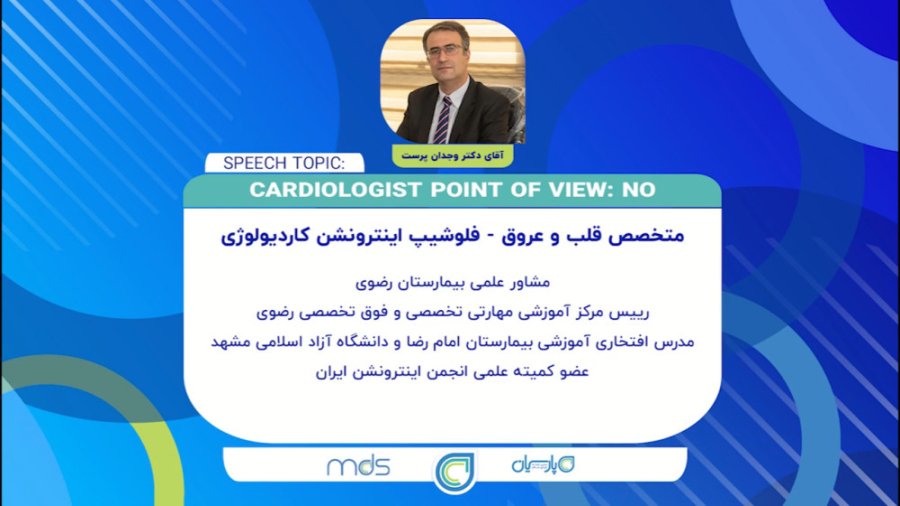 آقای دکتر وجدان پرست

SPEECH TOPIC:

CARDIOLOGIST POINT OF VIEW: NO

متخصص قلب و عروق - فلوشیپ اینترونشن کاردیولوژی

مشاور علمی بیمارستان رضوی

رییس مرکز آموزشی مهارتی تخصصی و فوق تخصصی رضوی

مدرس افتخاری آموزشی بیمارستان امام رضا و دانشگاه آزاد اسلامی مشهد

عضو کمیته علمی انجمن اینترونشن ایران

mds

پارسیان